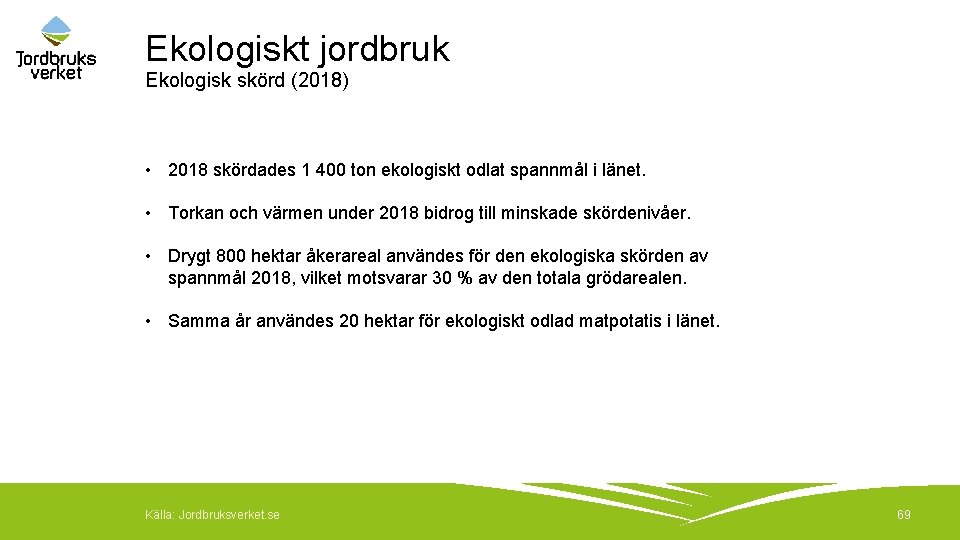 Jordbruks verket

Ekologiskt jordbruk
Ekologisk skörd (2018)

• 2018 skördades 1 400 ton ekologiskt odlat spannmål i länet.

• Torkan och värmen under 2018 bidrog till minskade skördenivåer.

• Drygt 800 hektar åkerareal användes för den ekologiska skörden av spannmål 2018, vilket motsvarar 30 % av den totala grödarealen.

• Samma år användes 20 hektar för ekologiskt odlad matpotatis i länet.

Källa: Jordbruksverket.se

69